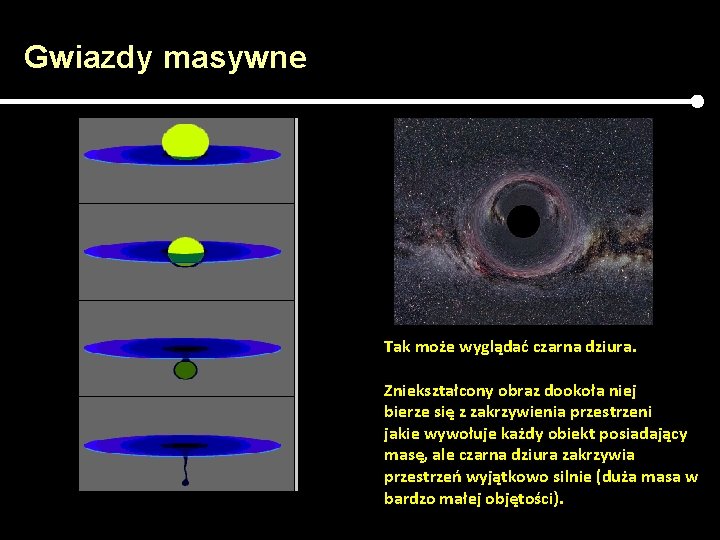 Gwiazdy masywne

Tak może wyglądać czarna dziura.

Zniekształcony obraz dookoła niej bierze się z zakrzywienia przestrzeni jakie wywołuje każdy obiekt posiadający masę, ale czarna dziura zakrzywia przestrzeń wyjątkowo silnie (duża masa w bardzo małej objętości).